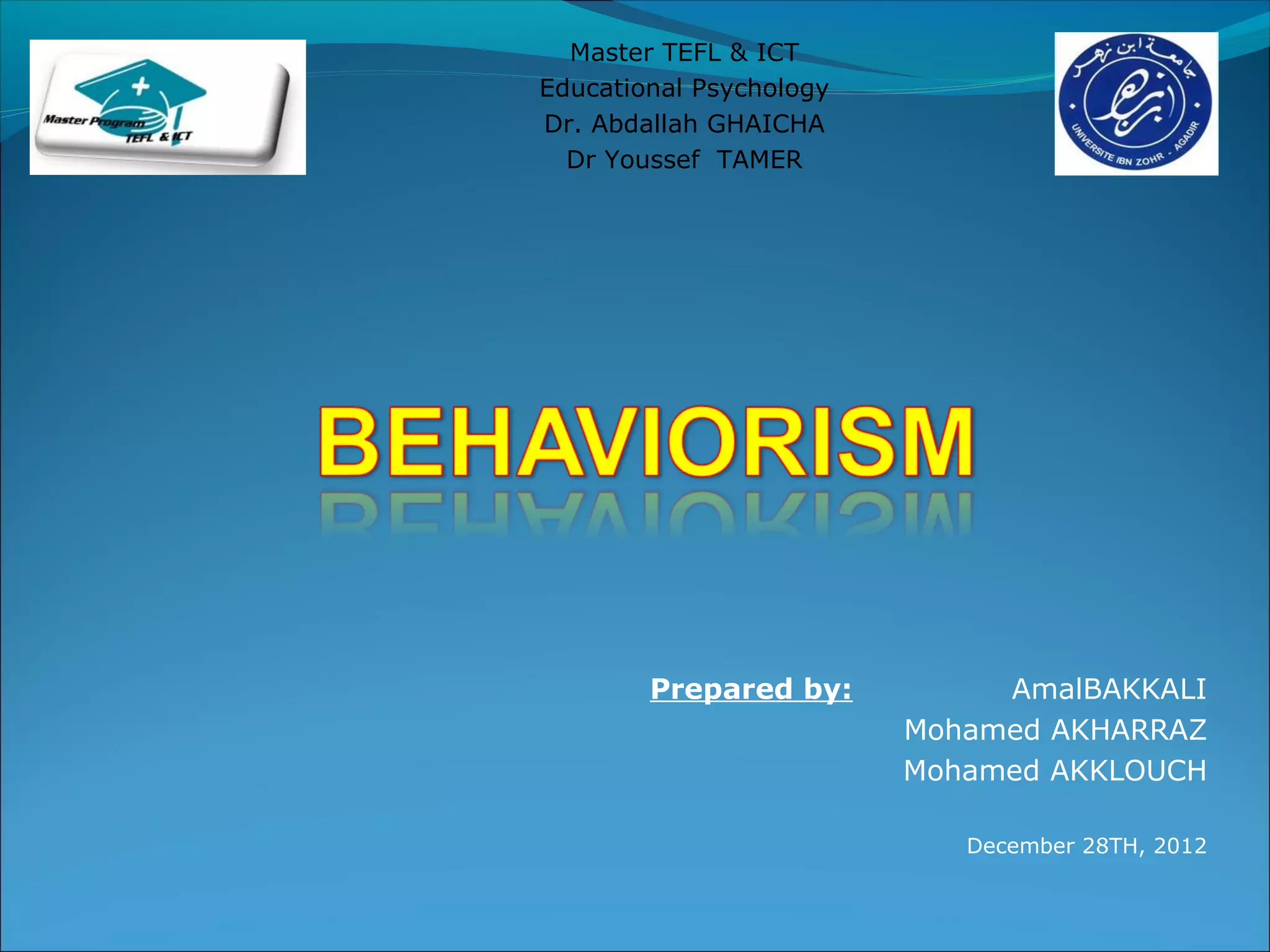 Master Program
TEFL & ICT

Master TEFL & ICT
Educational Psychology
Dr. Abdallah GHAICHA
Dr Youssef TAMER

جامعة ابن زهر
ابن زهر
UNIVERSITE IBN ZOHR - AGADIR

BEHAVIORISM

Prepared by: AmalBAKKALI
Mohamed AKHARRAZ
Mohamed AKKLOUCH

December 28TH, 2012